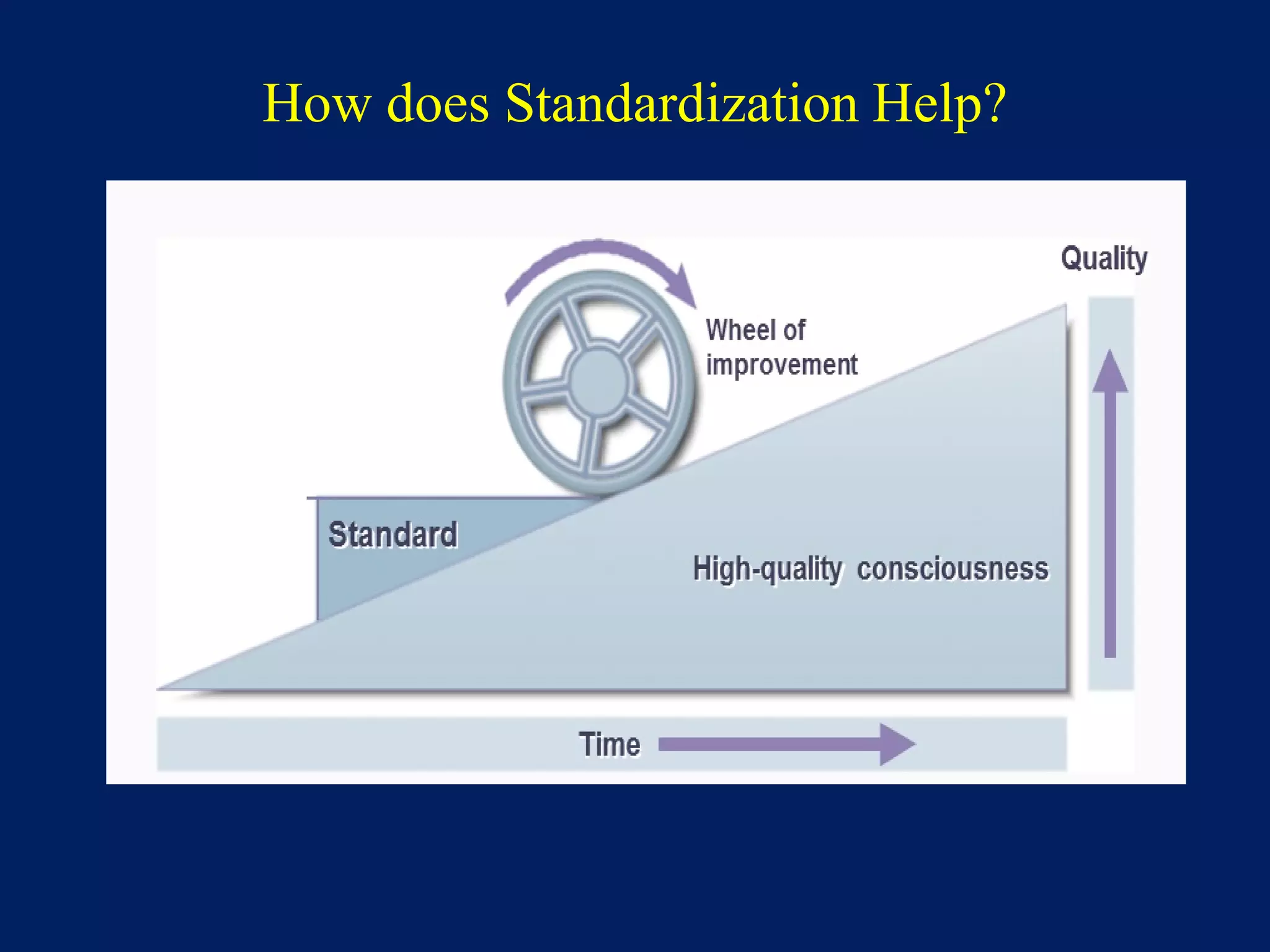 How does Standardization Help?

Quality

Wheel of improvement

Standard

High-quality consciousness

Time